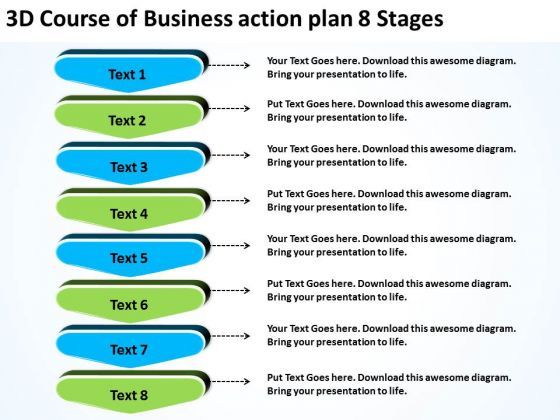 3D Course of Business action plan 8 Stages

Text 1
Your Text Goes here. Download this awesome diagram. Bring your presentation to life.

Text 2
Put Text Goes here. Download this awesome diagram. Bring your presentation to life.

Text 3
Your Text Goes here. Download this awesome diagram. Bring your presentation to life.

Text 4
Put Text Goes here. Download this awesome diagram. Bring your presentation to life.

Text 5
Your Text Goes here. Download this awesome diagram. Bring your presentation to life.

Text 6
Put Text Goes here. Download this awesome diagram. Bring your presentation to life.

Text 7
Your Text Goes here. Download this awesome diagram. Bring your presentation to life.

Text 8
Put Text Goes here. Download this awesome diagram. Bring your presentation to life.